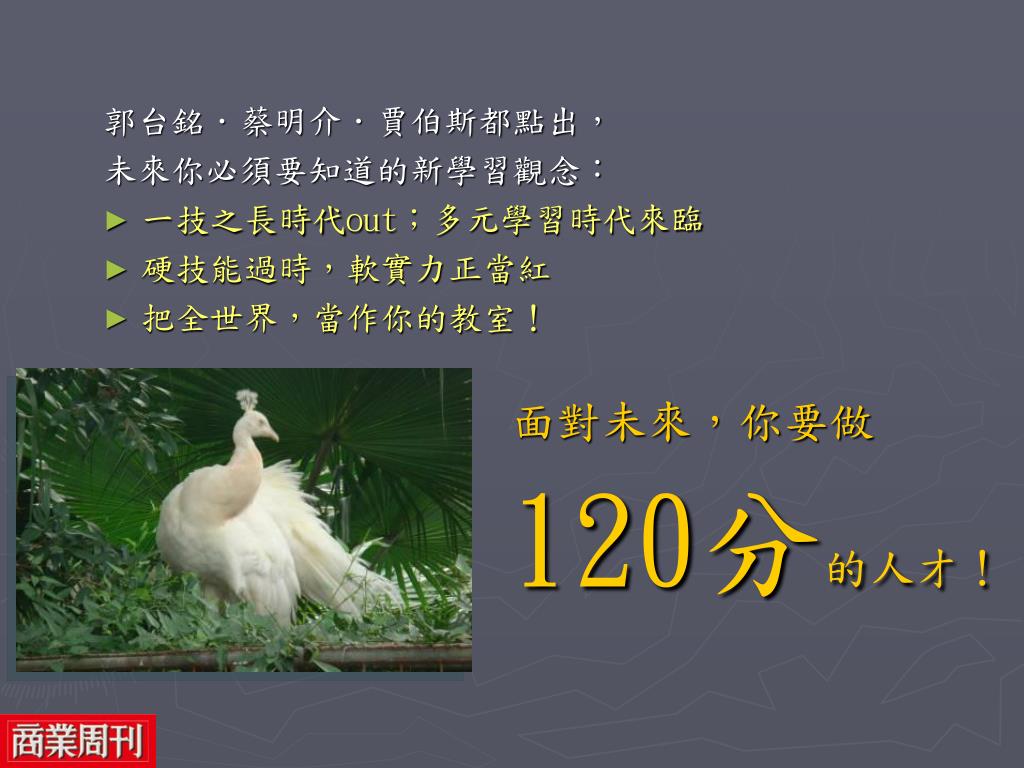 郭台銘．蔡明介．賈伯斯都點出，
未來你必須要知道的新學習觀念：

► 一技之長時代out；多元學習時代來臨
► 硬技能過時，軟實力正當紅
► 把全世界，當作你的教室！

面對未來，你要做

120分的人才！

商業周刊